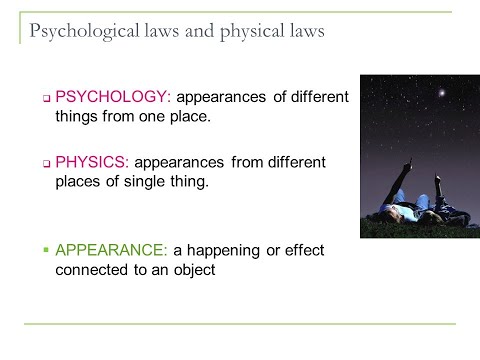 Psychological laws and physical laws

PSYCHOLOGY: appearances of different things from one place.

PHYSICS: appearances from different places of single thing.

APPEARANCE: a happening or effect connected to an object